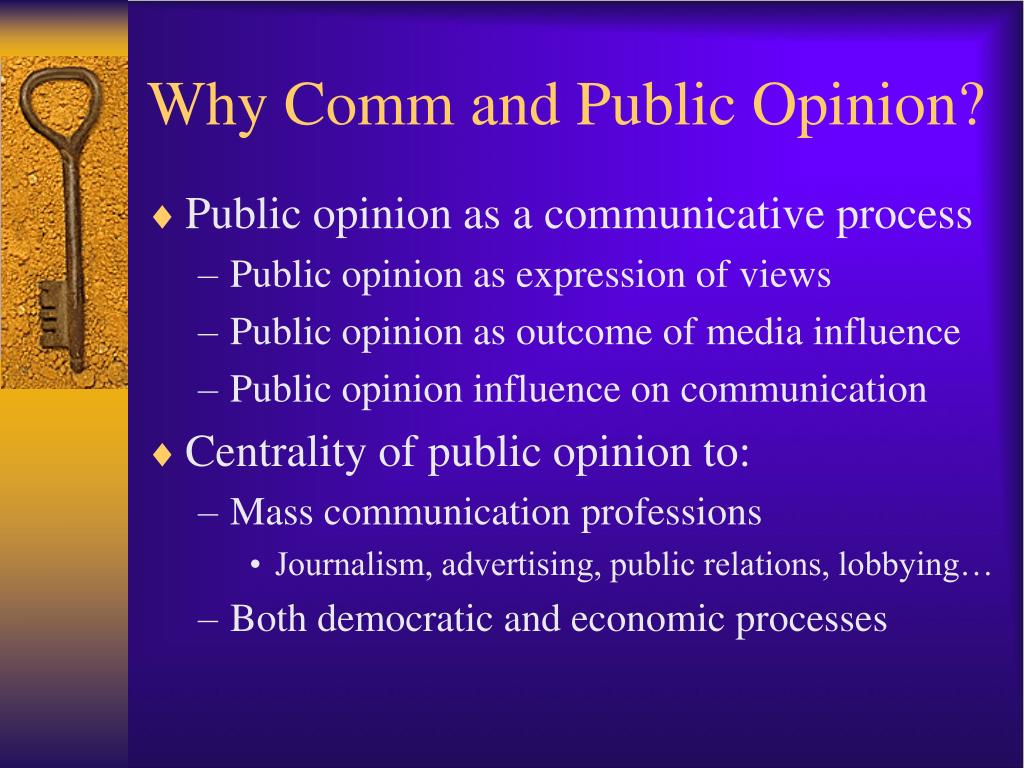 Why Comm and Public Opinion?

♦ Public opinion as a communicative process
– Public opinion as expression of views
– Public opinion as outcome of media influence
– Public opinion influence on communication

♦ Centrality of public opinion to:
– Mass communication professions
• Journalism, advertising, public relations, lobbying…
– Both democratic and economic processes